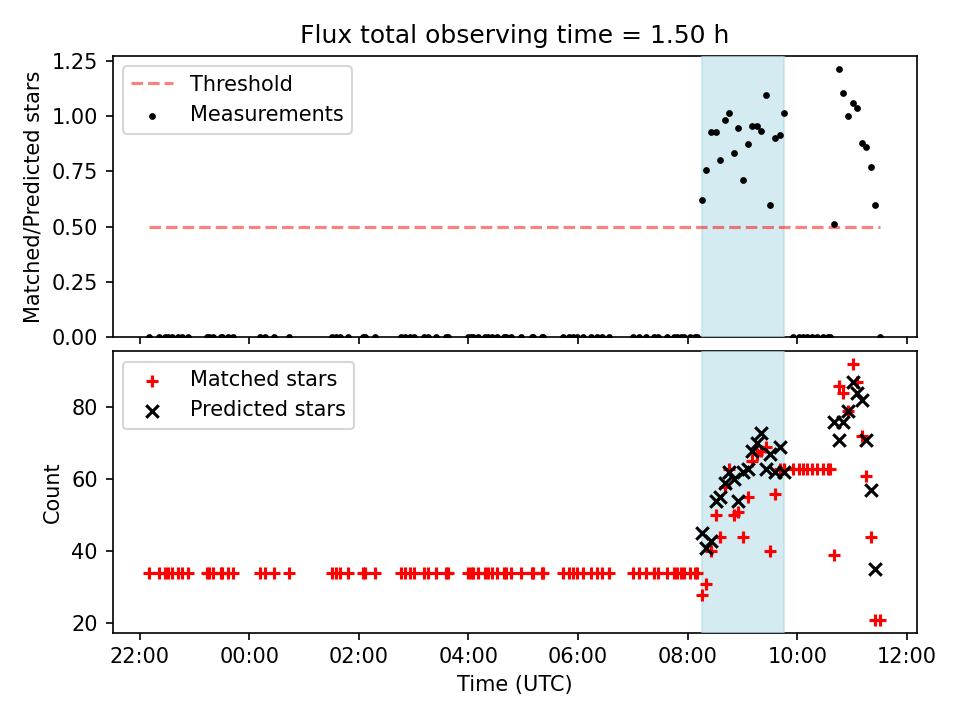 Flux total observing time = 1.50 h

Matched/Predicted stars

1.25
1.00
0.75
0.50
0.25
0.00

Threshold
Measurements

Count

80
60
40
20

Matched stars
Predicted stars

22:00
00:00
02:00
04:00
06:00
08:00
10:00
12:00

Time (UTC)